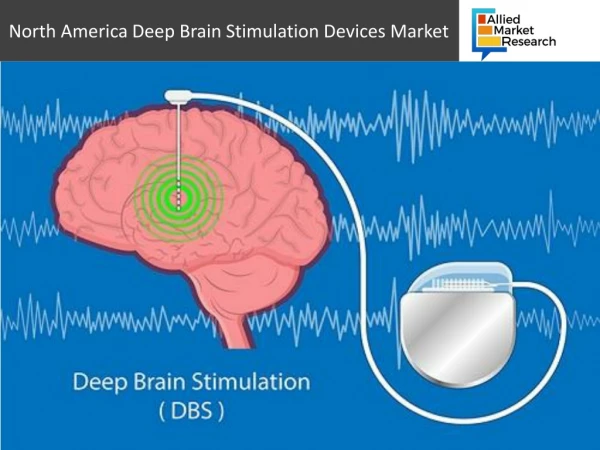 North America Deep Brain Stimulation Devices Market

Allied
Market
Research

Deep Brain Stimulation
( DBS )